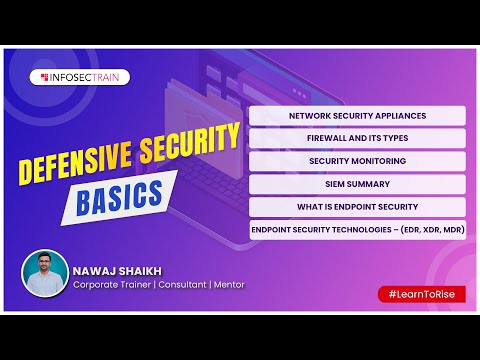 INFOSECTRAIN

DEFENSIVE SECURITY
BASICS

NETWORK SECURITY APPLIANCES
FIREWALL AND ITS TYPES
SECURITY MONITORING
SIEM SUMMARY
WHAT IS ENDPOINT SECURITY
ENDPOINT SECURITY TECHNOLOGIES – (EDR, XDR, MDR)

NAWAJ SHAIKH
Corporate Trainer | Consultant | Mentor

#LearnToRise